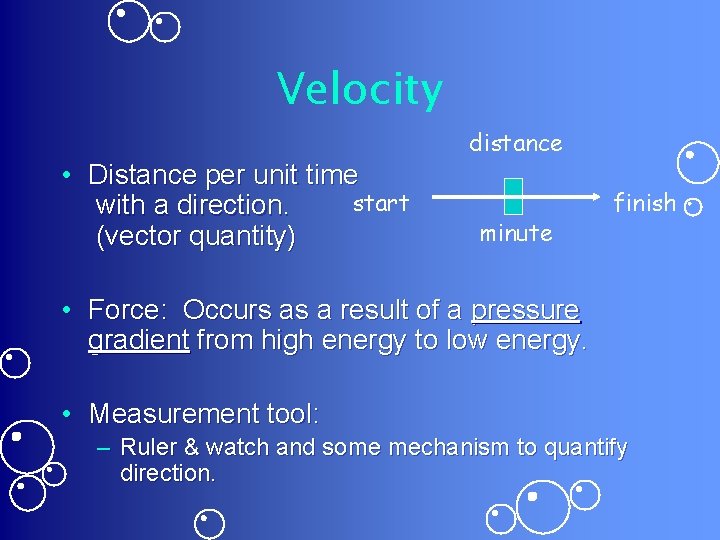 Velocity

• Distance per unit time with a direction. (vector quantity)

distance
start
finish
minute

• Force: Occurs as a result of a pressure gradient from high energy to low energy.

• Measurement tool:
– Ruler & watch and some mechanism to quantify direction.